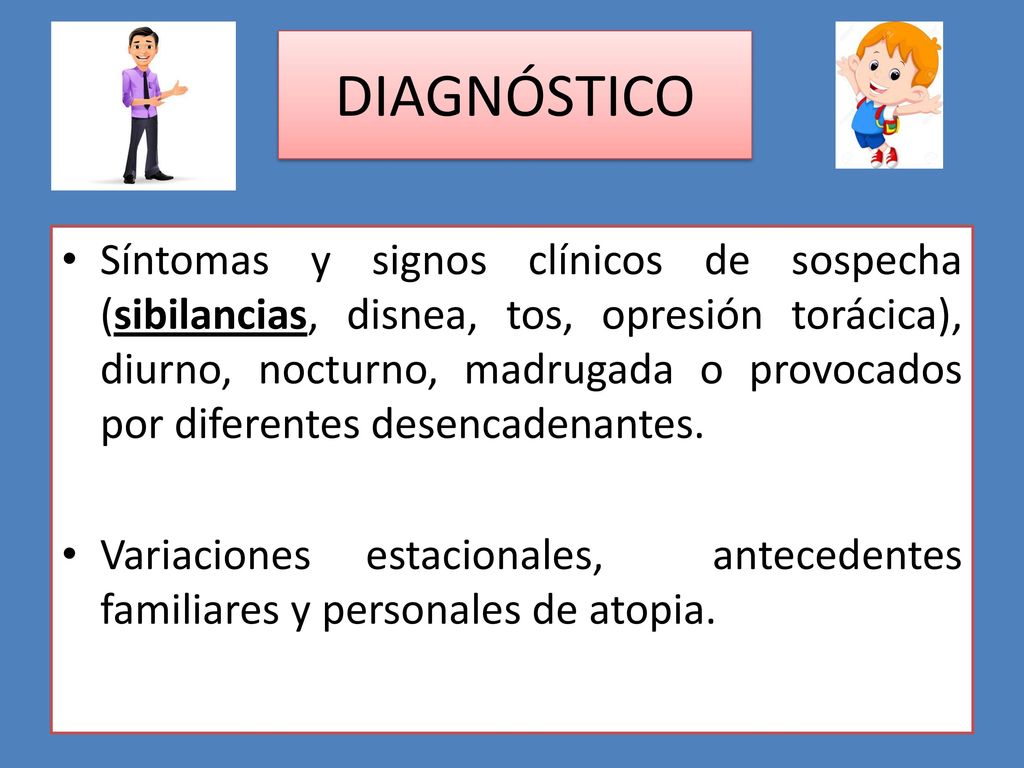 DIAGNÓSTICO

• Síntomas y signos clínicos de sospecha (sibilancias, disnea, tos, opresión torácica), diurno, nocturno, madrugada o provocados por diferentes desencadenantes.

• Variaciones estacionales, antecedentes familiares y personales de atopia.